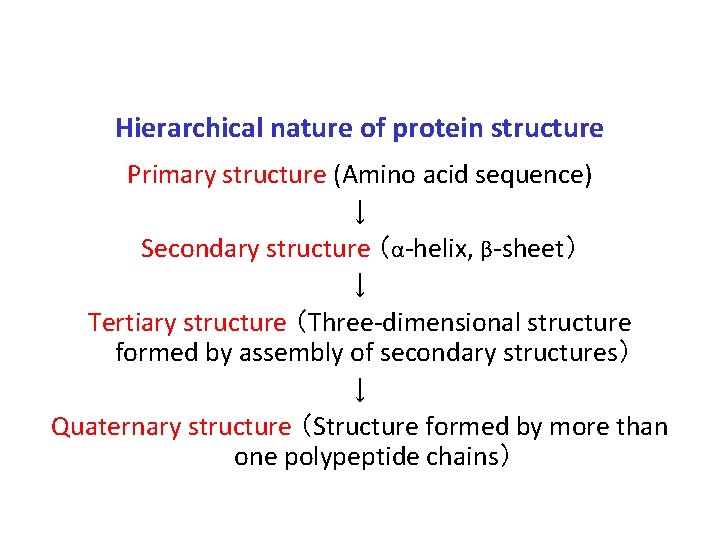 Hierarchical nature of protein structure

Primary structure (Amino acid sequence)

↓

Secondary structure（α-helix, β-sheet）

↓

Tertiary structure（Three-dimensional structure formed by assembly of secondary structures）

↓

Quaternary structure（Structure formed by more than one polypeptide chains）